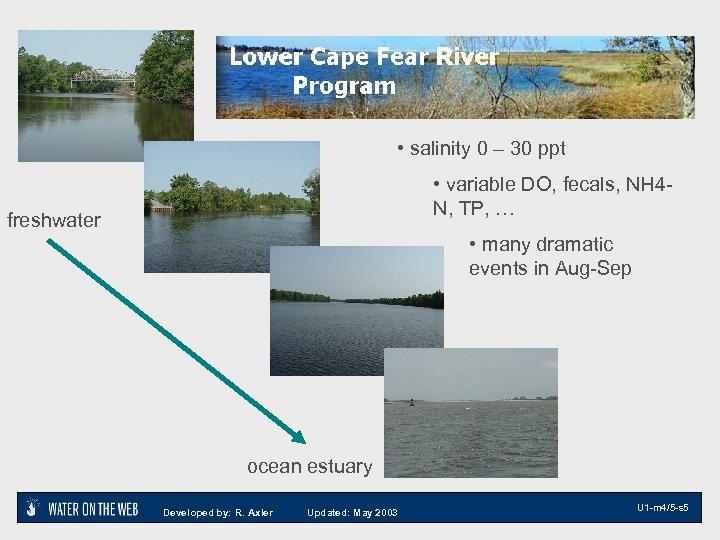 Lower Cape Fear River Program

• salinity 0 – 30 ppt

• variable DO, fecals, NH4-N, TP, …

• many dramatic events in Aug-Sep

freshwater

ocean estuary

WATER ON THE WEB Developed by: R. Axler Updated: May 2003 U1-m4/5-s5